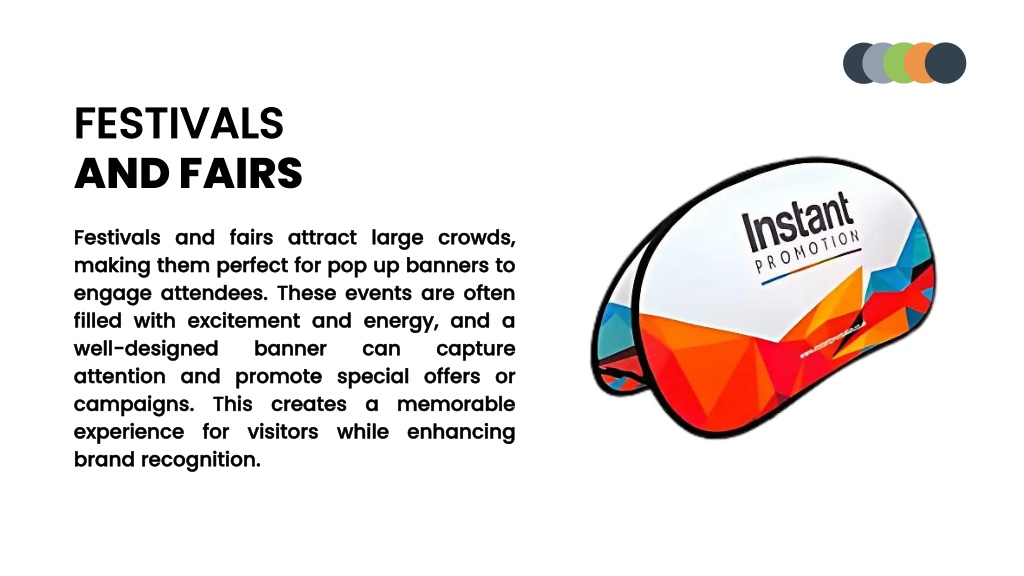 FESTIVALS
AND FAIRS

Festivals and fairs attract large crowds, making them perfect for pop up banners to engage attendees. These events are often filled with excitement and energy, and a well-designed banner can capture attention and promote special offers or campaigns. This creates a memorable experience for visitors while enhancing brand recognition.

Instant
PROMOTION